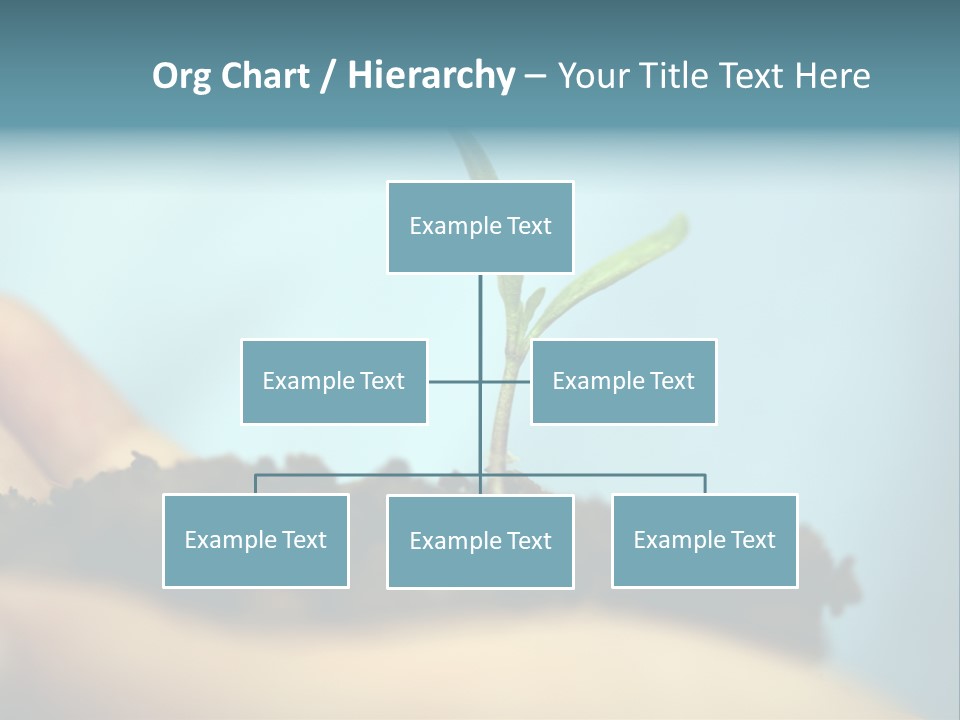 Org Chart / Hierarchy – Your Title Text Here

Example Text

Example Text

Example Text

Example Text

Example Text

Example Text